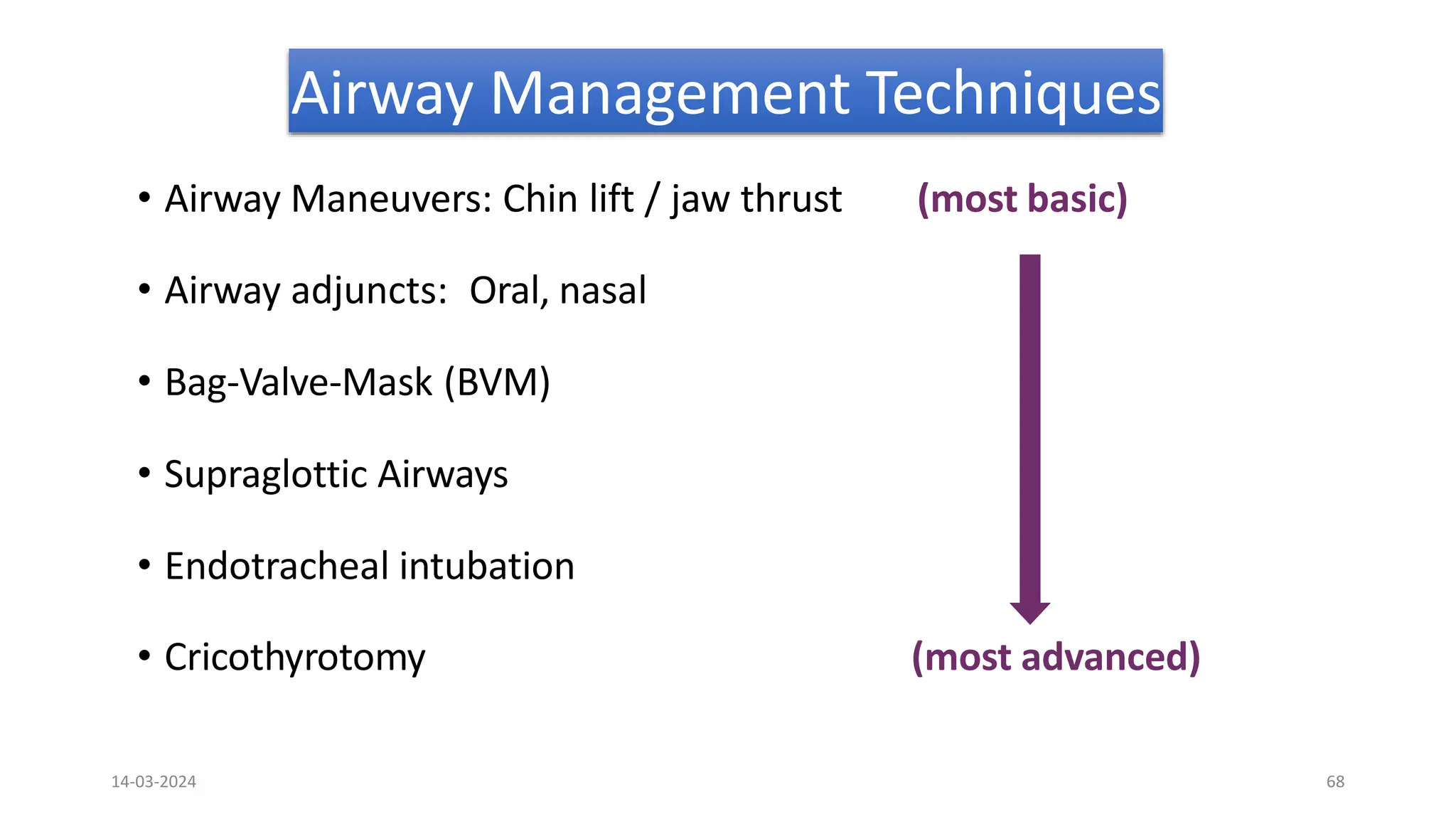 Airway Management Techniques

• Airway Maneuvers: Chin lift / jaw thrust (most basic)

• Airway adjuncts: Oral, nasal

• Bag-Valve-Mask (BVM)

• Supraglottic Airways

• Endotracheal intubation

• Cricothyrotomy (most advanced)

14-03-2024

68